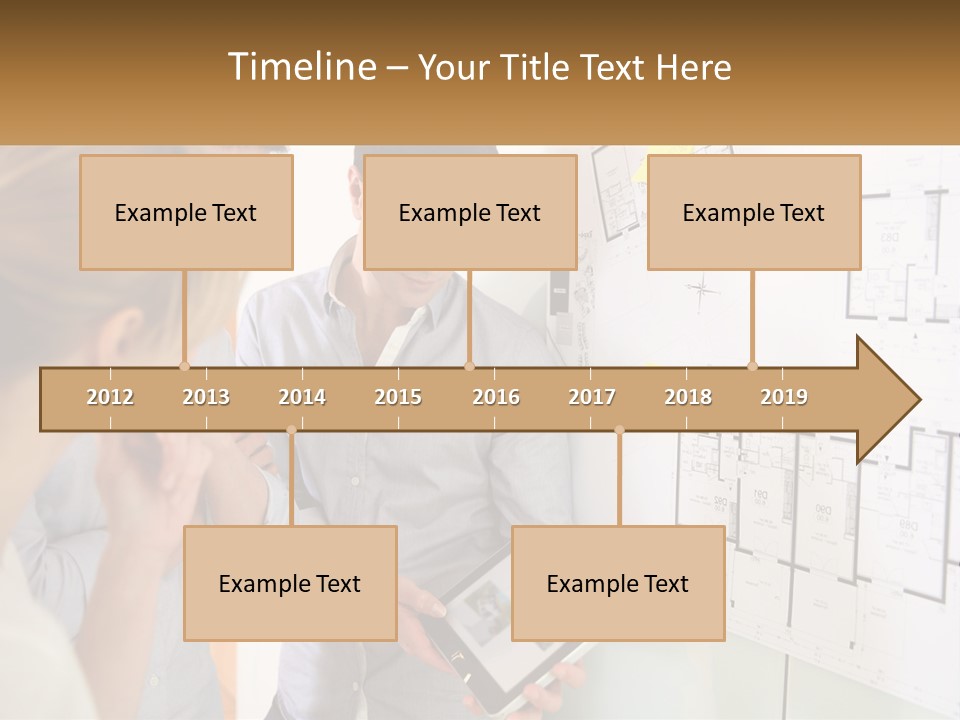 Timeline – Your Title Text Here

Example Text

Example Text

Example Text

2012 2013 2014 2015 2016 2017 2018 2019

Example Text

Example Text